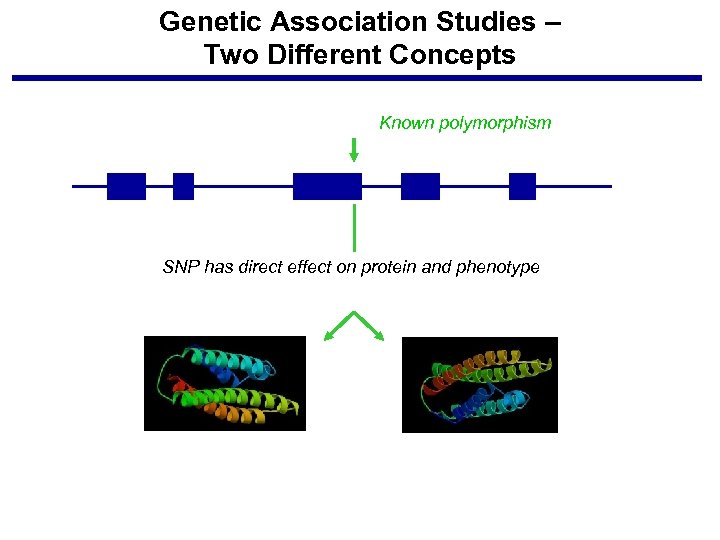 Genetic Association Studies –
Two Different Concepts

Known polymorphism

SNP has direct effect on protein and phenotype